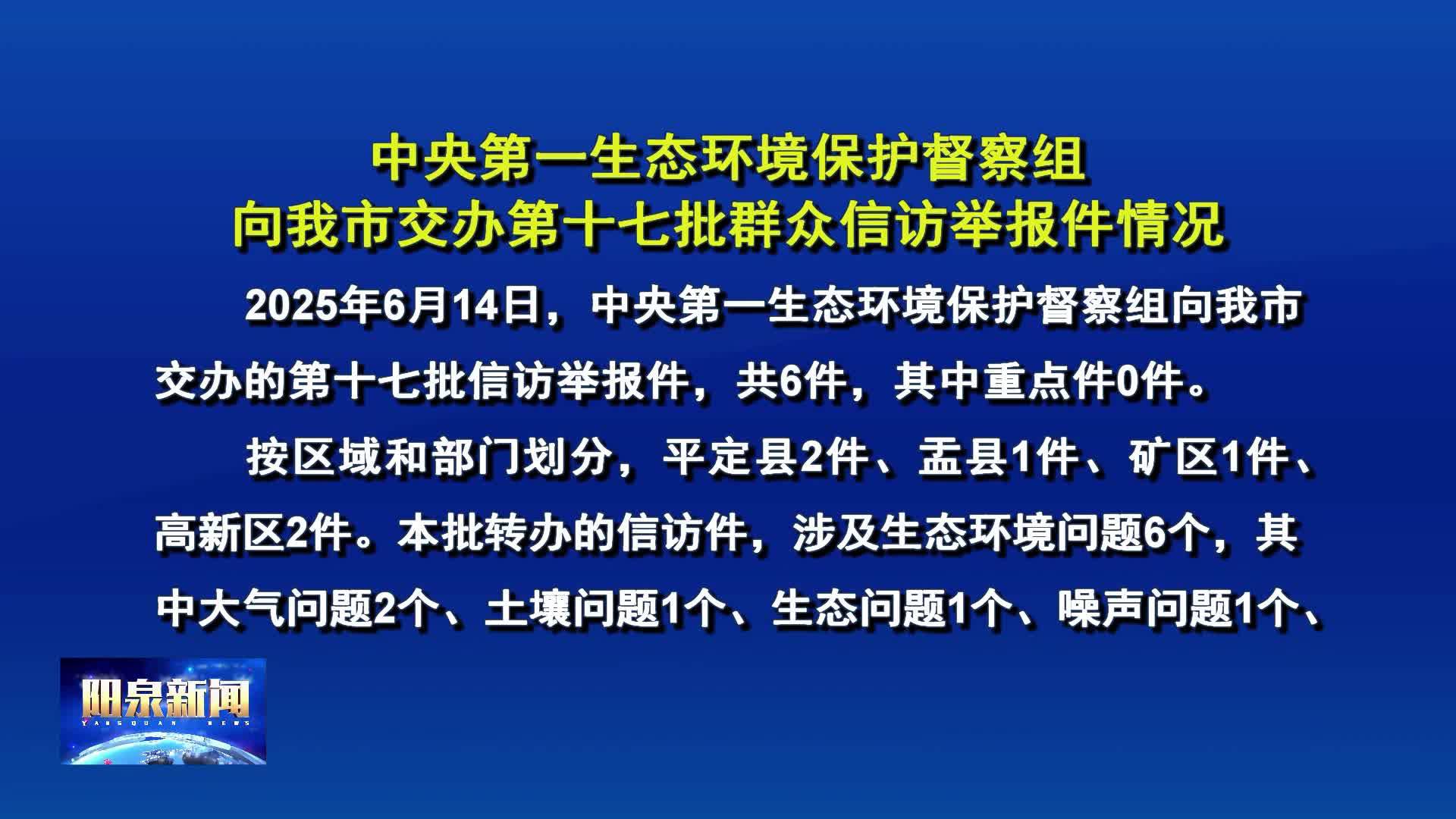 中央第一生态环境保护督察组
向我市交办第十七批群众信访举报件情况

2025年6月14日，中央第一生态环境保护督察组向我市交办的第十七批信访举报件，共6件，其中重点件0件。

按区域和部门划分，平定县2件、盂县1件、矿区1件、高新区2件。本批转办的信访件，涉及生态环境问题6个，其中大气问题2个、土壤问题1个、生态问题1个、噪声问题1个、

阳泉新闻
YANGQUAN NEWS